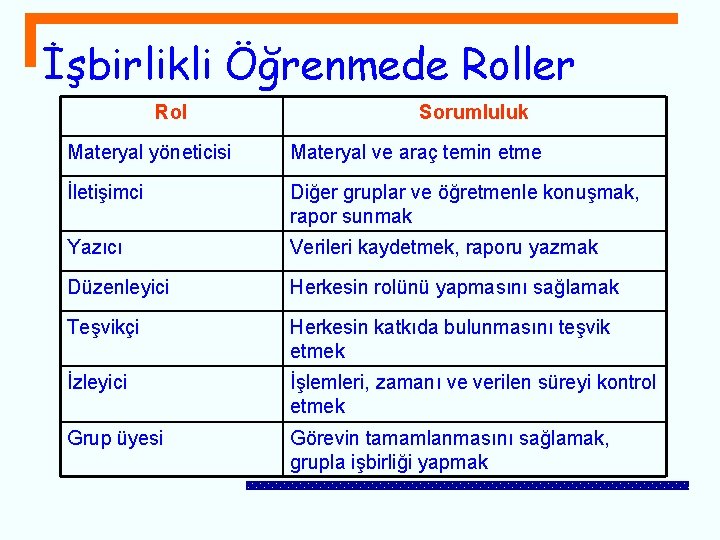 İşbirlikli Öğrenmede Roller

| Rol | Sorumluluk |
|---|---|
| Materyal yöneticisi | Materyal ve araç temin etme |
| İletişimci | Diğer gruplar ve öğretmenle konuşmak, rapor sunmak |
| Yazıcı | Verileri kaydetmek, raporu yazmak |
| Düzenleyici | Herkesin rolünü yapmasını sağlamak |
| Teşvikçi | Herkesin katkıda bulunmasını teşvik etmek |
| İzleyici | İşlemleri, zamanı ve verilen süreyi kontrol etmek |
| Grup üyesi | Görevin tamamlanmasını sağlamak, grupla işbirliği yapmak |